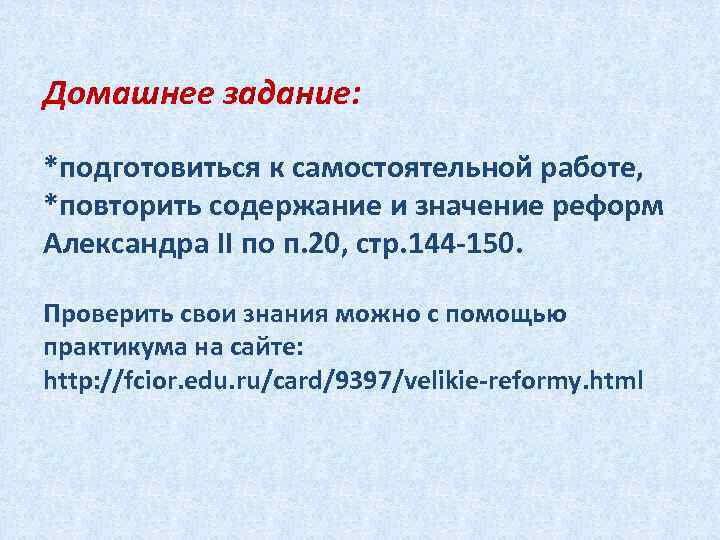 Домашнее задание:

*подготовиться к самостоятельной работе,
*повторить содержание и значение реформ Александра II по п.20, стр.144-150.

Проверить свои знания можно с помощью практикума на сайте:
http://fcior.edu.ru/card/9397/velikie-reformy.html